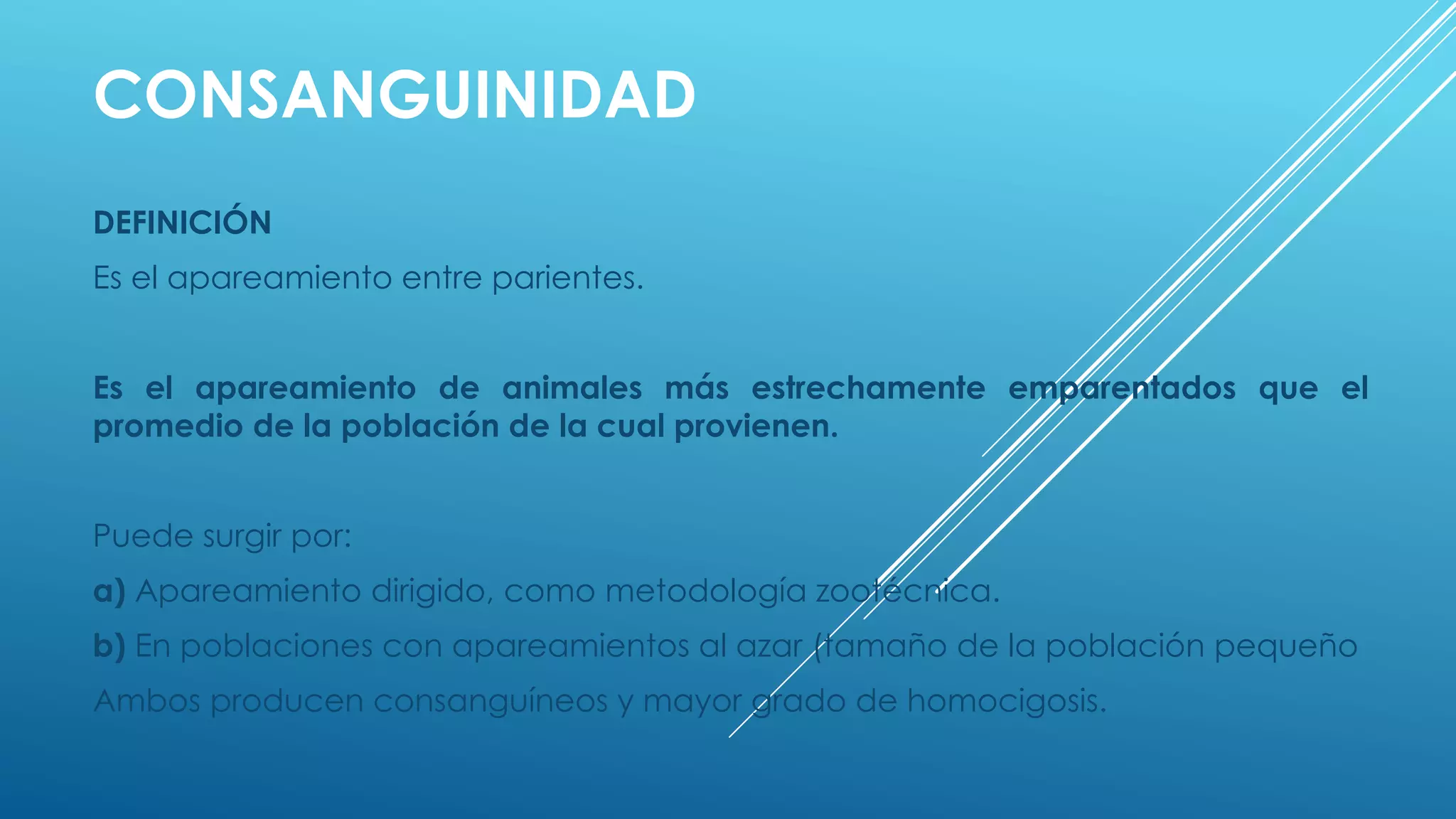 CONSANGUINIDAD

DEFINICIÓN

Es el apareamiento entre parientes.

Es el apareamiento de animales más estrechamente emparentados que el promedio de la población de la cual provienen.

Puede surgir por:

a) Apareamiento dirigido, como metodología zootécnica.

b) En poblaciones con apareamientos al azar (tamaño de la población pequeño

Ambos producen consanguíneos y mayor grado de homocigosis.